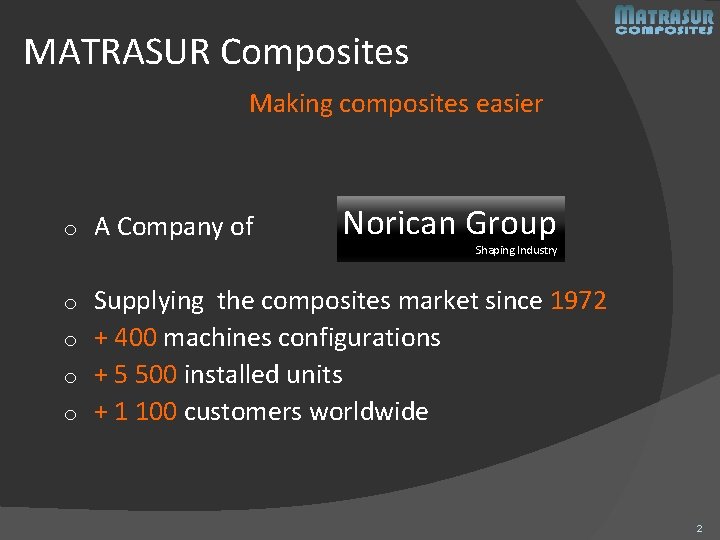 MATRASUR
COMPOSITES

MATRASUR Composites

Making composites easier

o A Company of

Norican Group
Shaping Industry

o Supplying the composites market since 1972
o + 400 machines configurations
o + 5 500 installed units
o + 1 100 customers worldwide

2